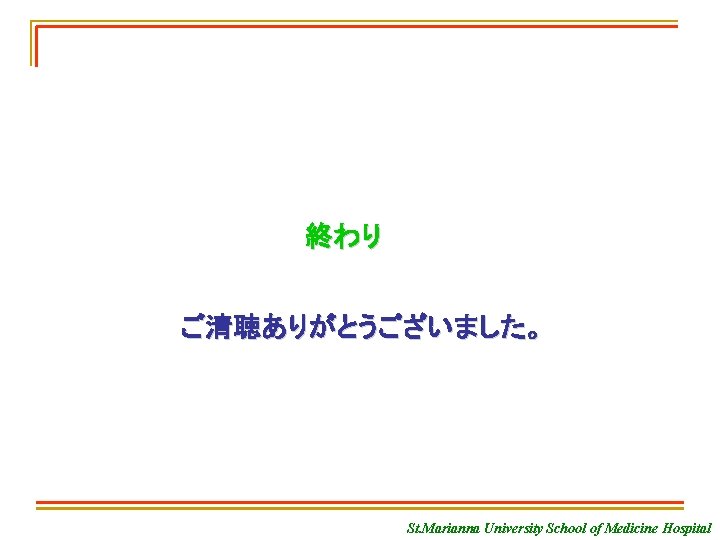 終わり

ご清聴ありがとうございました。

St.Marianna University School of Medicine Hospital